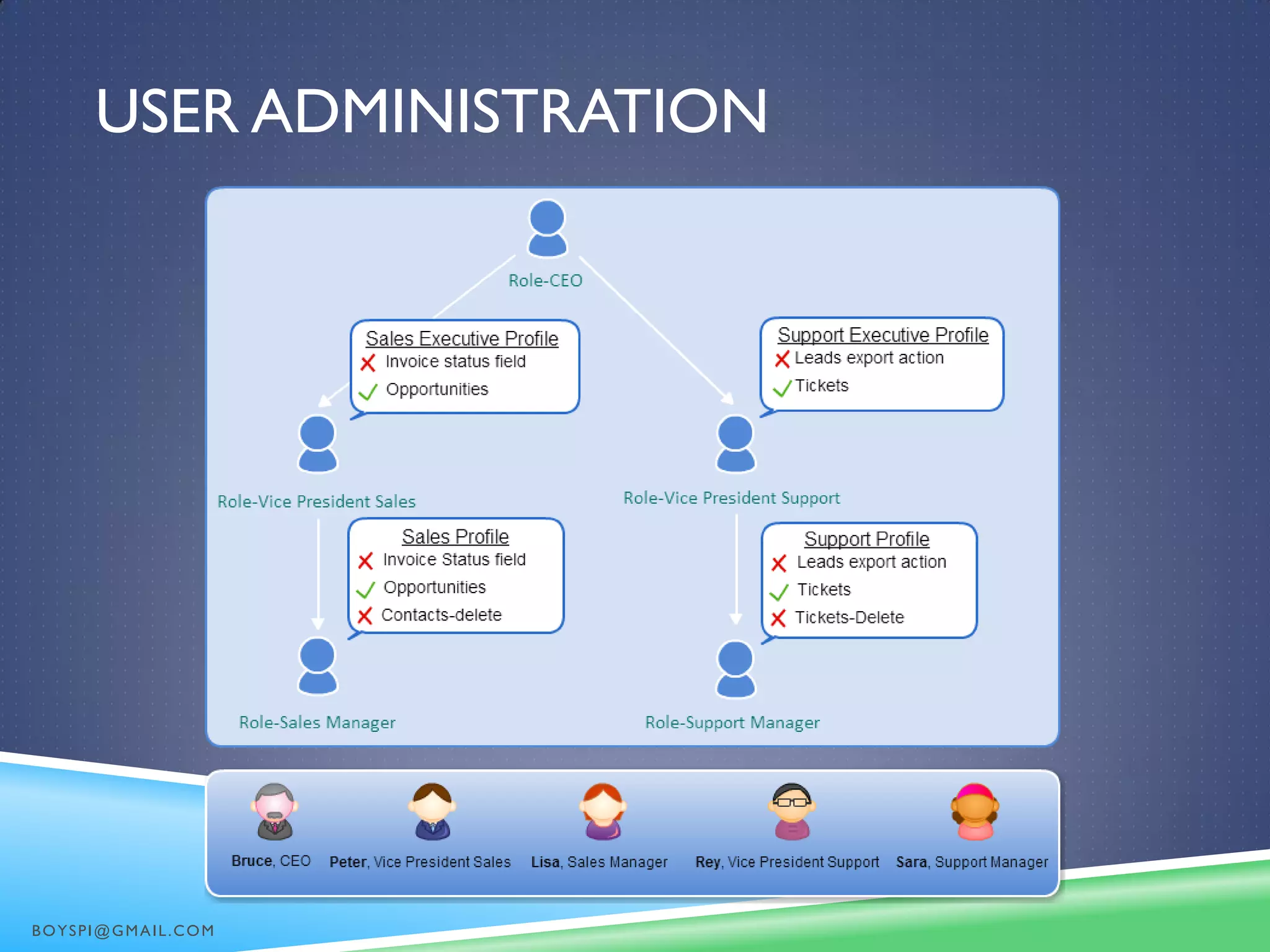 USER ADMINISTRATION

Role-CEO

Sales Executive Profile
Invoice status field
Opportunities

Support Executive Profile
Leads export action
Tickets

Role-Vice President Sales

Role-Vice President Support

Sales Profile
Invoice Status field
Opportunities
Contacts-delete

Support Profile
Leads export action
Tickets
Tickets-Delete

Role-Sales Manager

Role-Support Manager

Bruce, CEO  Peter, Vice President Sales  Lisa, Sales Manager  Rey, Vice President Support  Sara, Support Manager

BOYSPI@GMAIL.COM